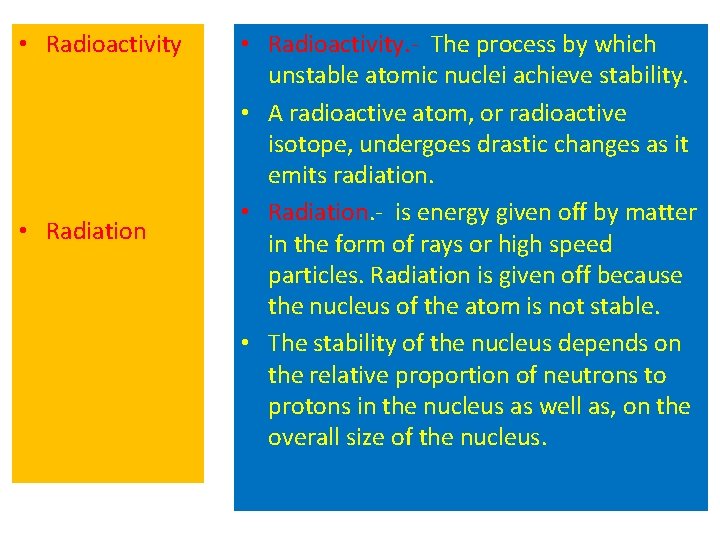 • Radioactivity

• Radiation

• Radioactivity.- The process by which unstable atomic nuclei achieve stability.

• A radioactive atom, or radioactive isotope, undergoes drastic changes as it emits radiation.

• Radiation.- is energy given off by matter in the form of rays or high speed particles. Radiation is given off because the nucleus of the atom is not stable.

• The stability of the nucleus depends on the relative proportion of neutrons to protons in the nucleus as well as, on the overall size of the nucleus.